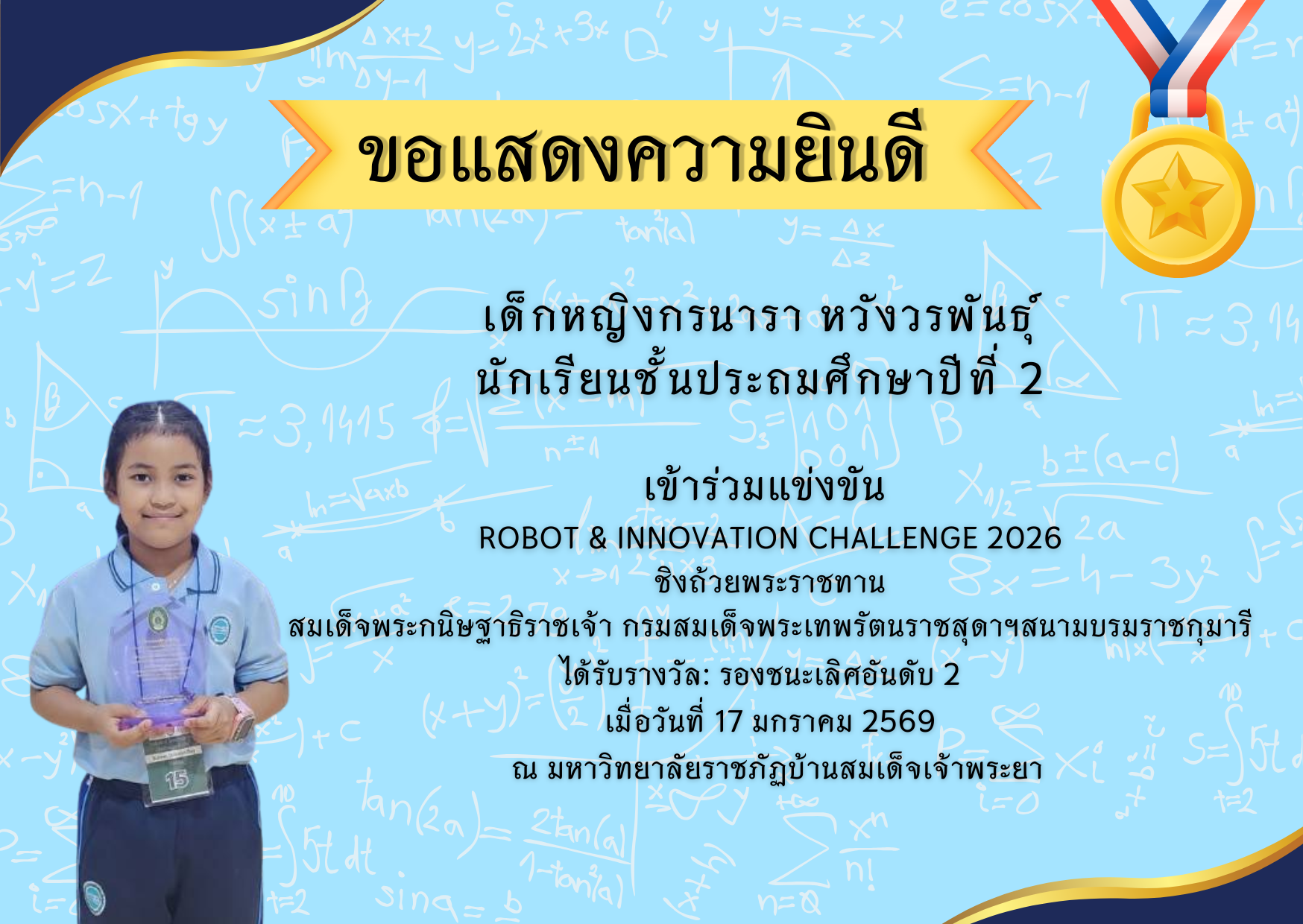 ขอแสดงความยินดี

เด็กหญิงกรนารา หวังวรพันธุ์
นักเรียนชั้นประถมศึกษาปีที่ 2

เข้าร่วมแข่งขัน
ROBOT & INNOVATION CHALLENGE 2026
ชิงถ้วยพระราชทาน
สมเด็จพระกนิษฐาธิราชเจ้า กรมสมเด็จพระเทพรัตนราชสุดาฯสนามบรมราชกุมารี
ได้รับรางวัล: รองชนะเลิศอันดับ 2
เมื่อวันที่ 17 มกราคม 2569
ณ มหาวิทยาลัยราชภัฏบ้านสมเด็จเจ้าพระยา

15